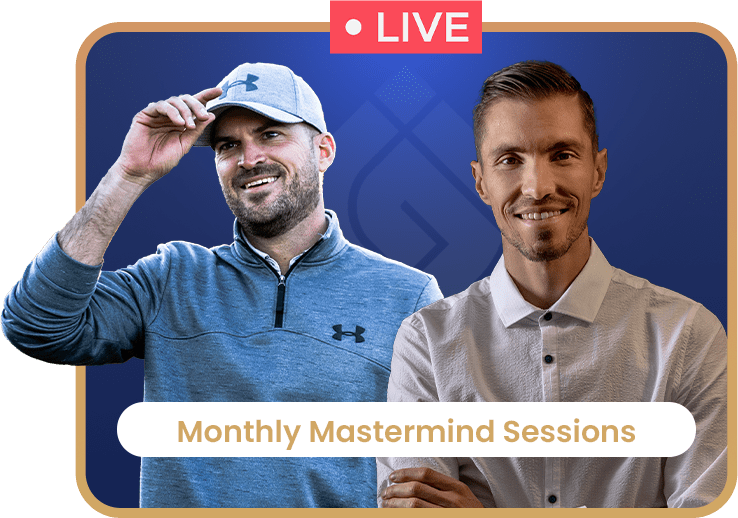 • LIVE

Monthly Mastermind Sessions